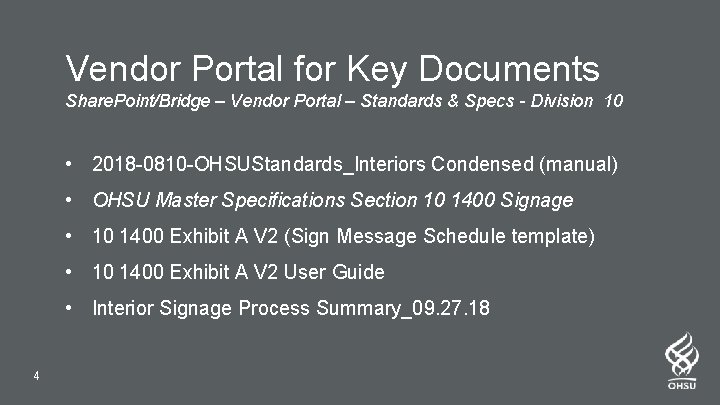 Vendor Portal for Key Documents
SharePoint/Bridge – Vendor Portal – Standards & Specs - Division 10

• 2018-0810-OHSUStandards_Interiors Condensed (manual)
• OHSU Master Specifications Section 10 1400 Signage
• 10 1400 Exhibit A V2 (Sign Message Schedule template)
• 10 1400 Exhibit A V2 User Guide
• Interior Signage Process Summary_09.27.18

4

OHSU